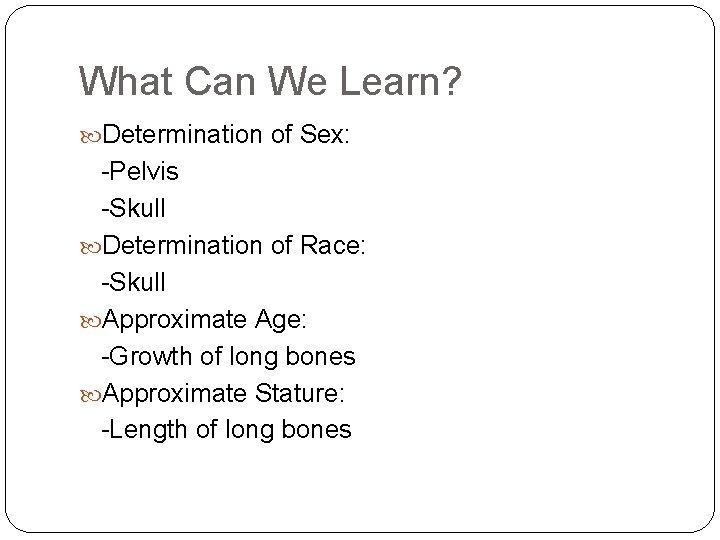 What Can We Learn?

Determination of Sex:
-Pelvis
-Skull

Determination of Race:
-Skull

Approximate Age:
-Growth of long bones

Approximate Stature:
-Length of long bones